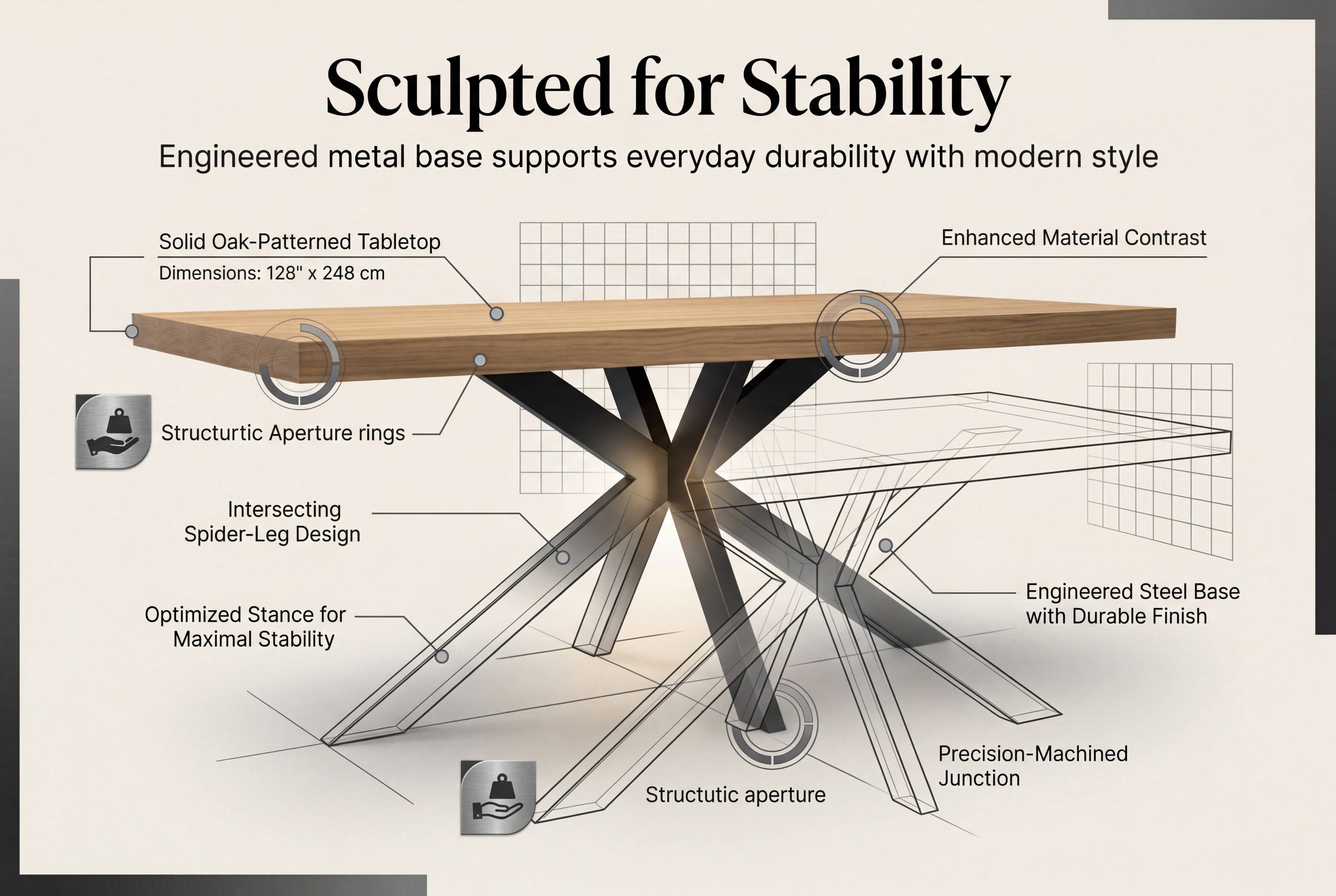 Sculpted for Stability

Engineered metal base supports everyday durability with modern style

Solid Oak-Patterned Tabletop
Dimensions: 128" x 248 cm

Enhanced Material Contrast

Structurtic Aperture rings

Intersecting Spider-Leg Design

Optimized Stance for Maximal Stability

Engineered Steel Base with Durable Finish

Precision-Machined Junction

Structutic aperture